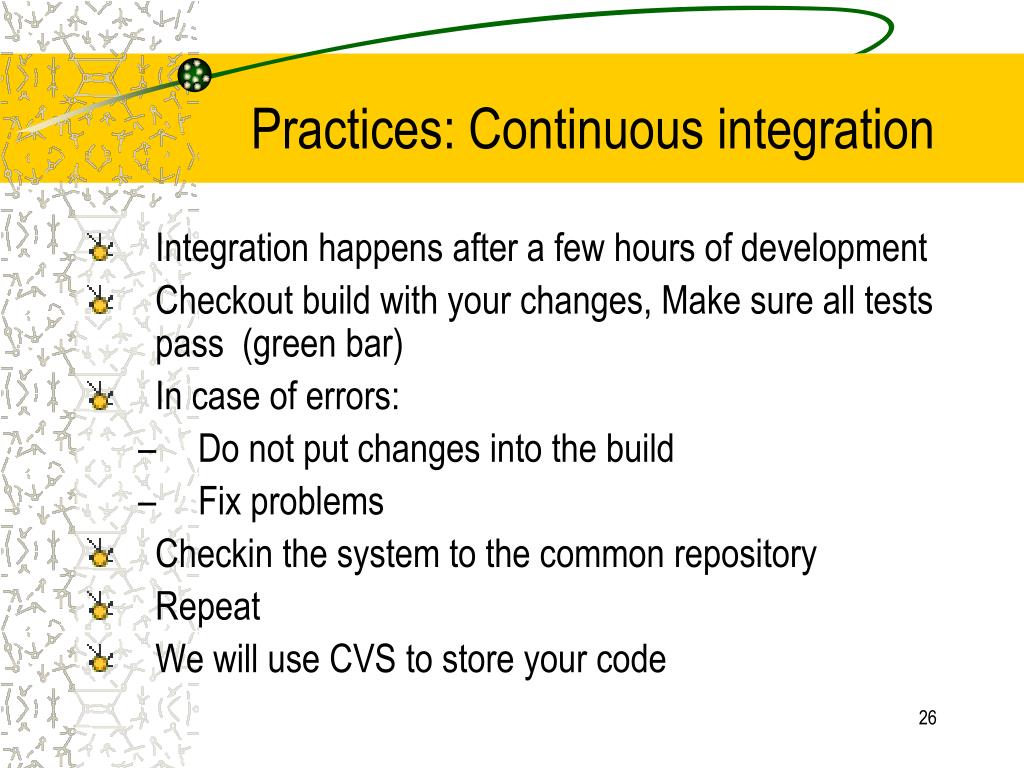 Practices: Continuous integration

Integration happens after a few hours of development

Checkout build with your changes, Make sure all tests pass (green bar)

In case of errors:

– Do not put changes into the build

– Fix problems

Checkin the system to the common repository

Repeat

We will use CVS to store your code

26